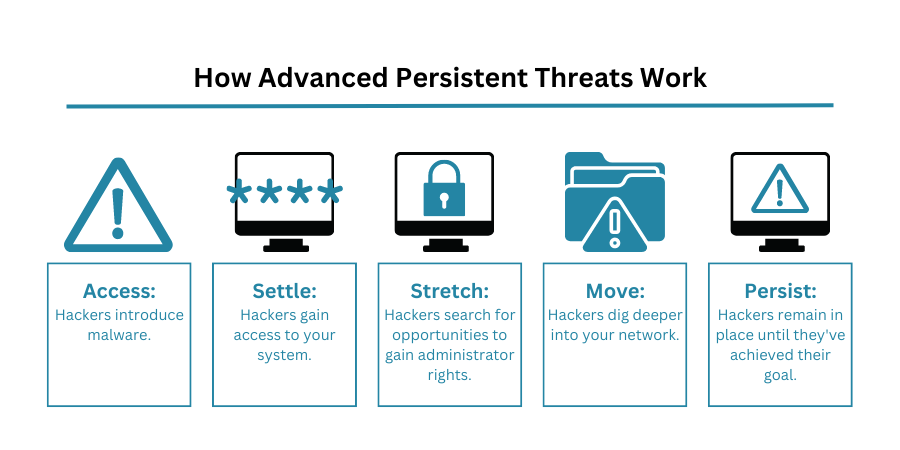 How Advanced Persistent Threats Work

****

Access:
Hackers introduce malware.

Settle:
Hackers gain access to your system.

Stretch:
Hackers search for opportunities to gain administrator rights.

Move:
Hackers dig deeper into your network.

Persist:
Hackers remain in place until they've achieved their goal.